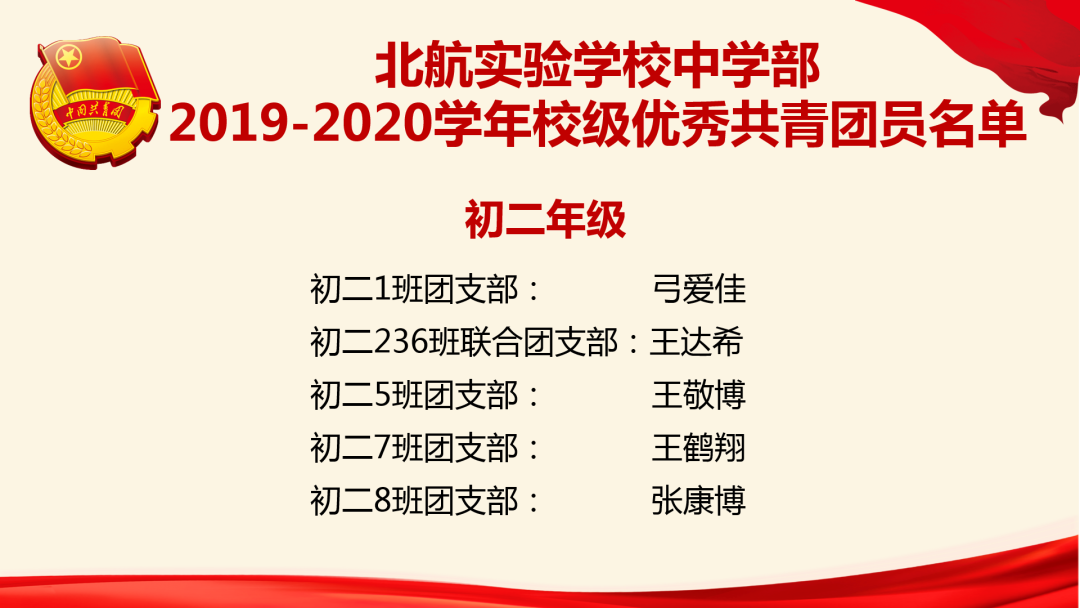 中国共青团

北航实验学校中学部
2019-2020学年校级优秀共青团员名单

初二年级

初二1班团支部： 弓爱佳
初二236班联合团支部：王达希
初二5班团支部： 王敬博
初二7班团支部： 王鹤翔
初二8班团支部： 张康博